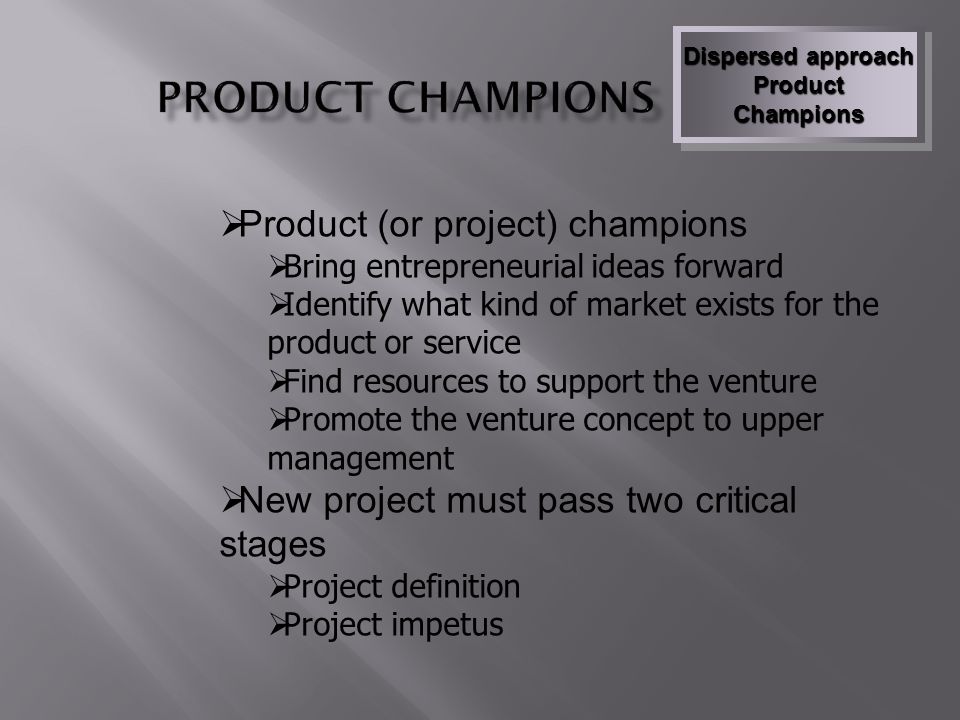 PRODUCT CHAMPIONS

Dispersed approach Product Champions

➢Product (or project) champions
➢Bring entrepreneurial ideas forward
➢Identify what kind of market exists for the product or service
➢Find resources to support the venture
➢Promote the venture concept to upper management
➢New project must pass two critical stages
➢Project definition
➢Project impetus